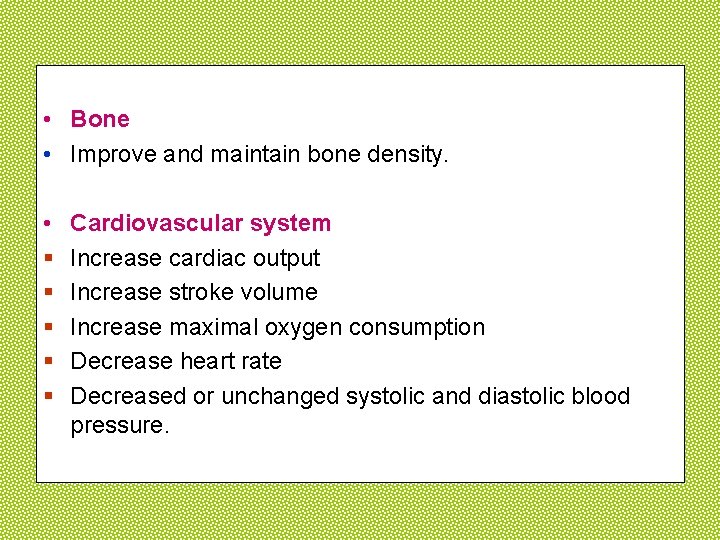 • Bone
• Improve and maintain bone density.

• Cardiovascular system
▪ Increase cardiac output
▪ Increase stroke volume
▪ Increase maximal oxygen consumption
▪ Decrease heart rate
▪ Decreased or unchanged systolic and diastolic blood pressure.